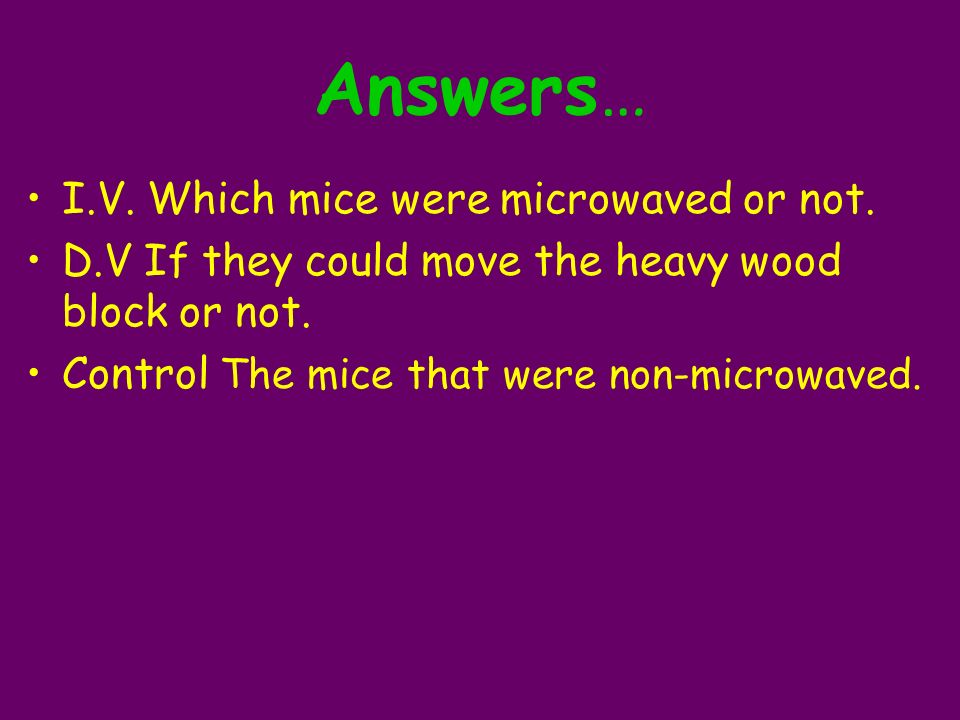 Answers…

• I.V. Which mice were microwaved or not.
• D.V If they could move the heavy wood block or not.
• Control The mice that were non-microwaved.